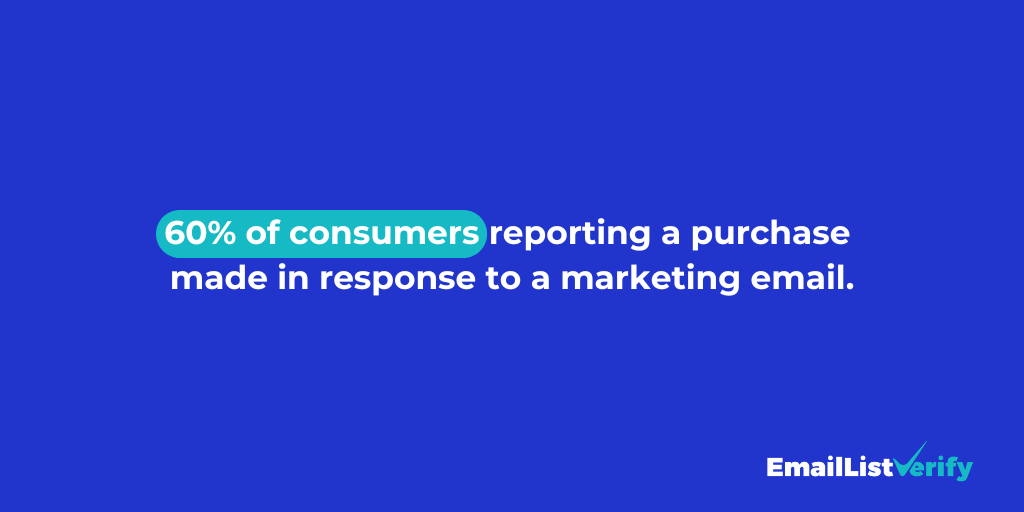 60% of consumers reporting a purchase made in response to a marketing email.

EmailListVerify